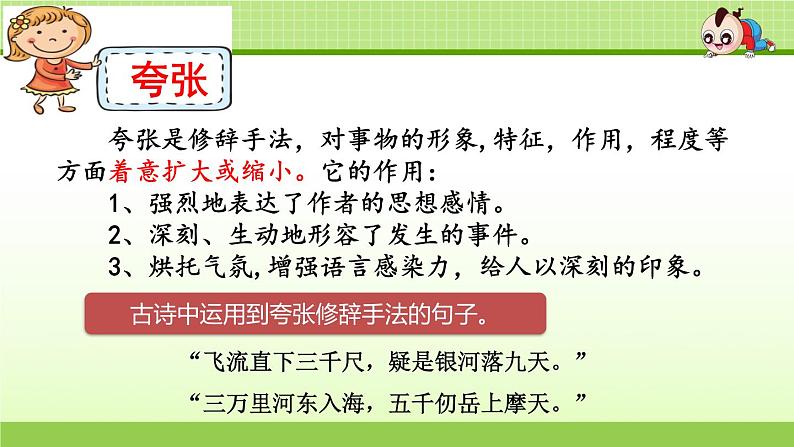 夸张

夸张是修辞手法，对事物的形象,特征，作用，程度等方面着意扩大或缩小。它的作用：

1、强烈地表达了作者的思想感情。

2、深刻、生动地形容了发生的事件。

3、烘托气氛,增强语言感染力，给人以深刻的印象。

古诗中运用到夸张修辞手法的句子。

“飞流直下三千尺，疑是银河落九天。”

“三万里河东入海，五千仞岳上摩天。”